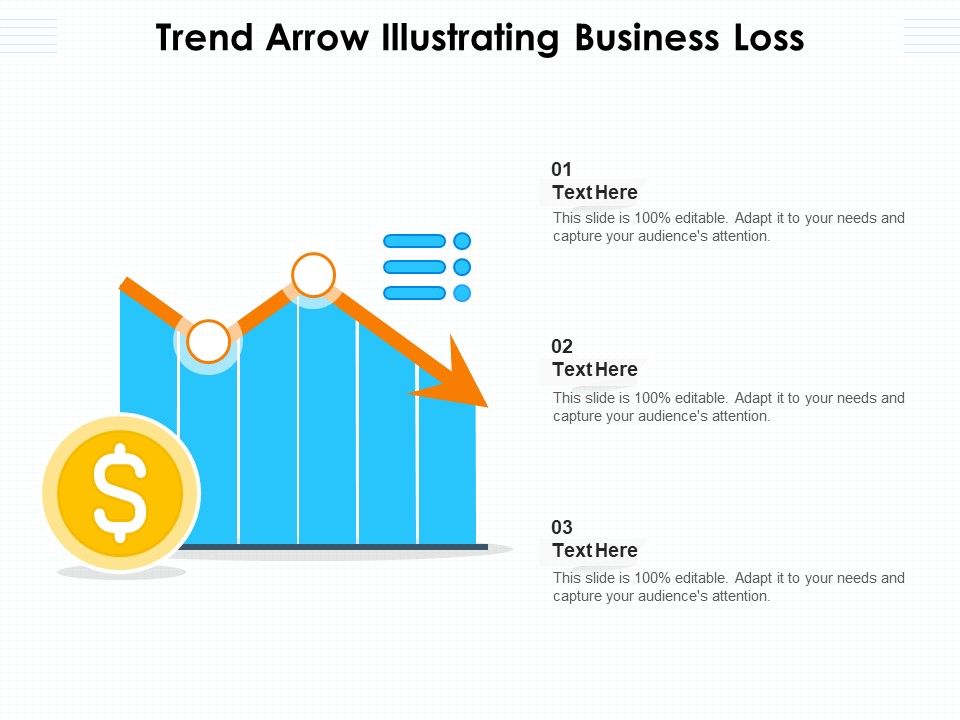 Trend Arrow Illustrating Business Loss

$

01
Text Here
This slide is 100% editable. Adapt it to your needs and capture your audience's attention.

02
Text Here
This slide is 100% editable. Adapt it to your needs and capture your audience's attention.

03
Text Here
This slide is 100% editable. Adapt it to your needs and capture your audience's attention.